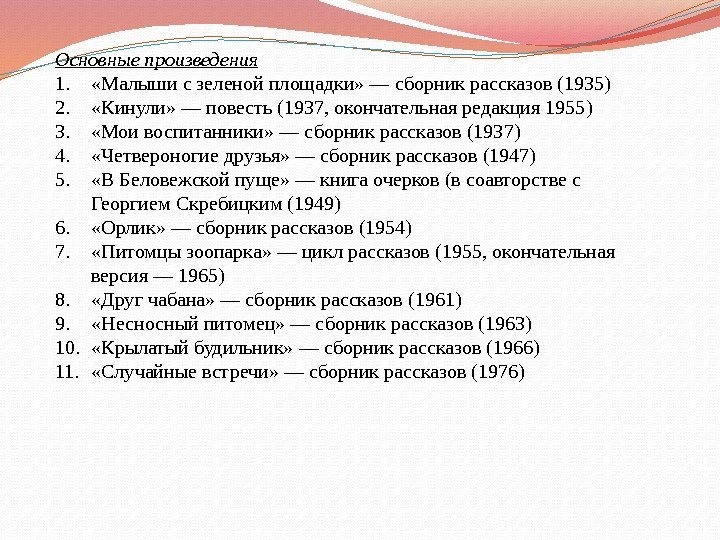 Основные произведения
1. «Малыши с зеленой площадки» — сборник рассказов (1935)
2. «Кинули» — повесть (1937, окончательная редакция 1955)
3. «Мои воспитанники» — сборник рассказов (1937)
4. «Четвероногие друзья» — сборник рассказов (1947)
5. «В Беловежской пуще» — книга очерков (в соавторстве с Георгием Скребицким (1949)
6. «Орлик» — сборник рассказов (1954)
7. «Питомцы зоопарка» — цикл рассказов (1955, окончательная версия — 1965)
8. «Друг чабана» — сборник рассказов (1961)
9. «Несносный питомец» — сборник рассказов (1963)
10. «Крылатый будильник» — сборник рассказов (1966)
11. «Случайные встречи» — сборник рассказов (1976)